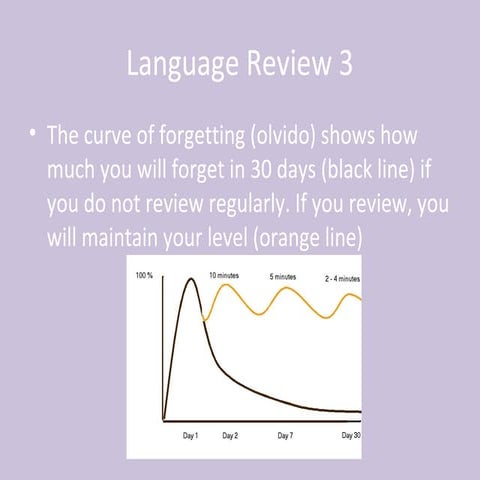 Language Review 3

• The curve of forgetting (olvido) shows how much you will forget in 30 days (black line) if you do not review regularly. If you review, you will maintain your level (orange line)

100 %
10 minutes
5 minutes
2 - 4 minutes
Day 1
Day 2
Day 7
Day 30